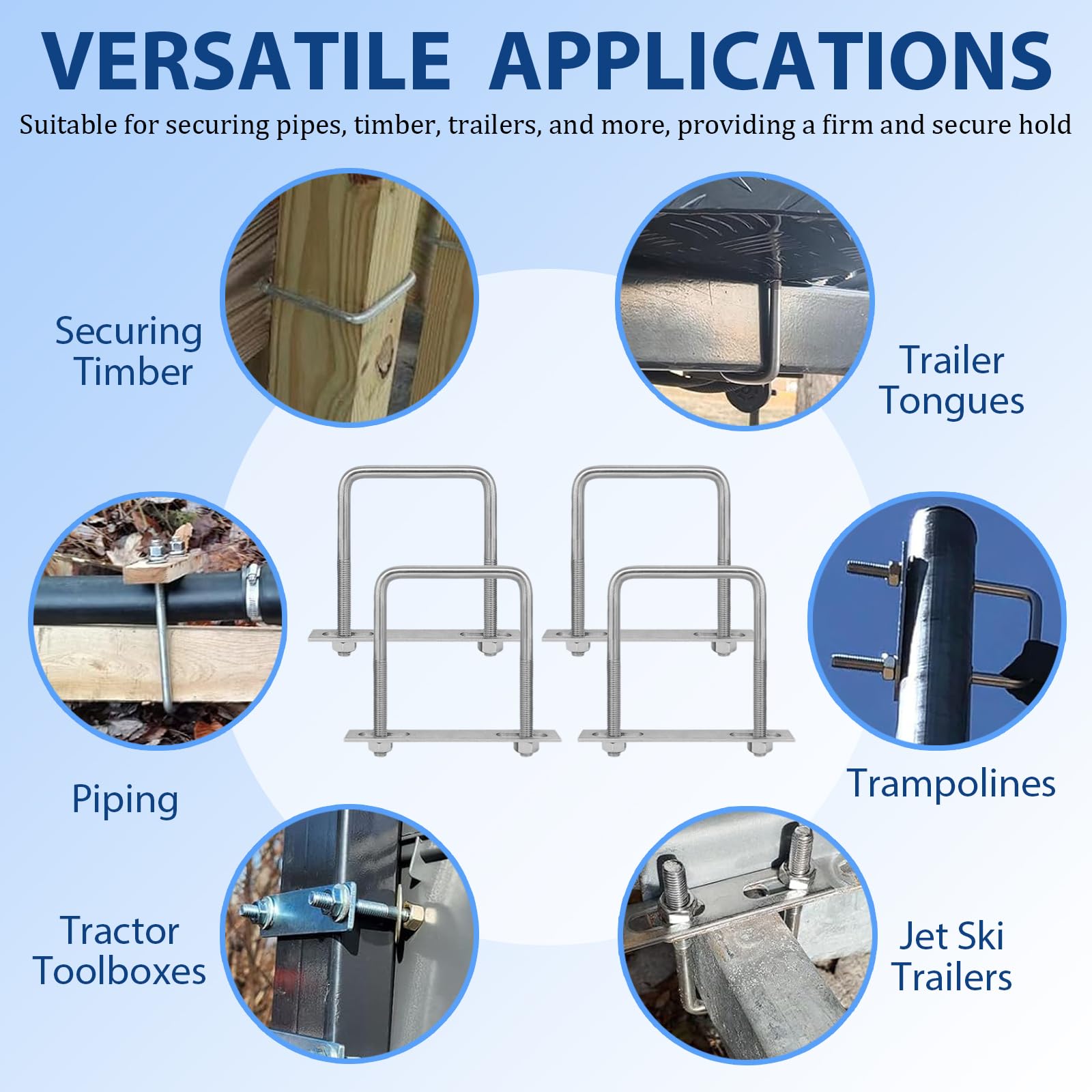 VERSATILE APPLICATIONS

Suitable for securing pipes, timber, trailers, and more, providing a firm and secure hold

Securing Timber

Trailer Tongues

Piping

Trampolines

Tractor Toolboxes

Jet Ski Trailers